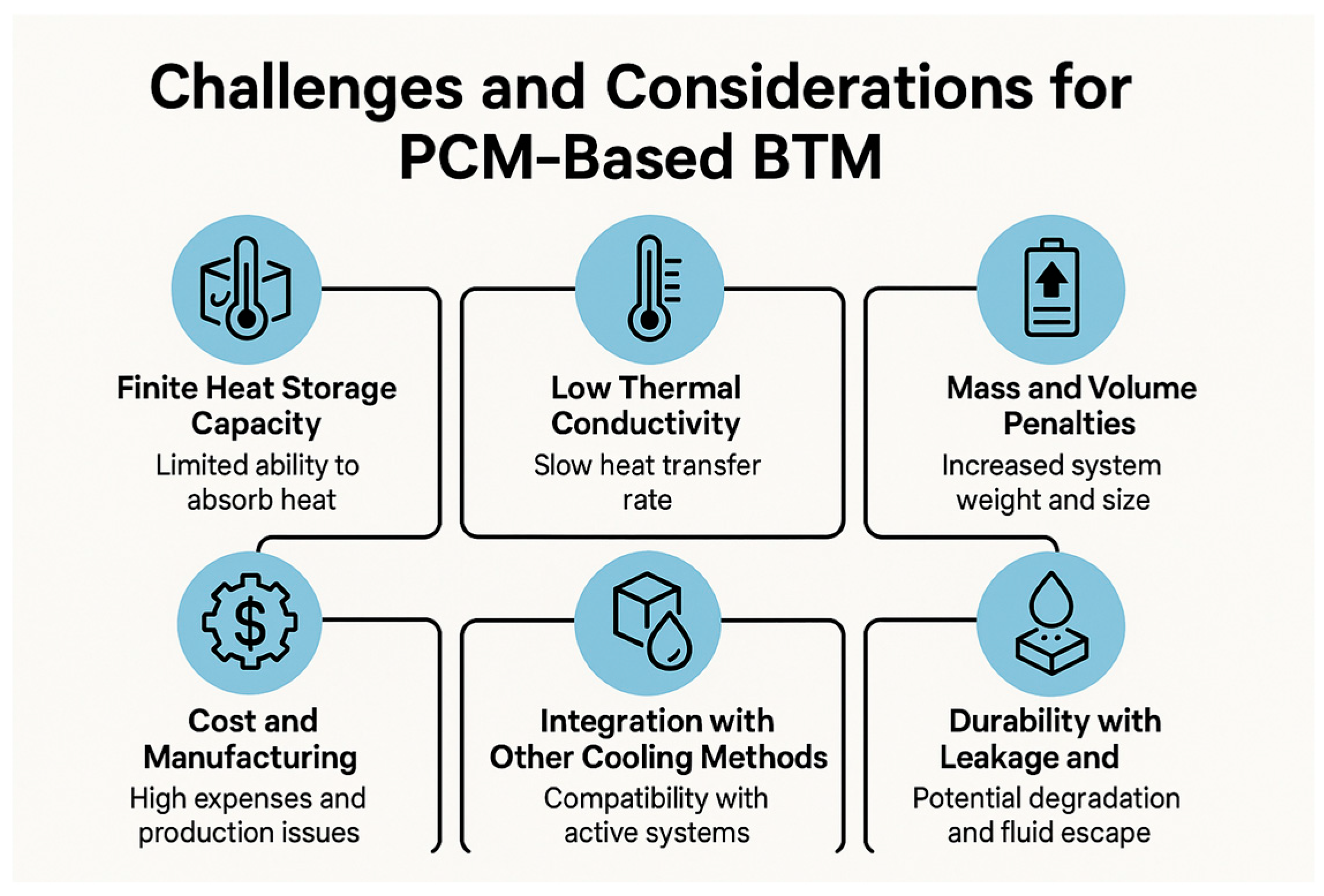 Challenges and Considerations for PCM-Based BTM

Finite Heat Storage Capacity
Limited ability to absorb heat

Low Thermal Conductivity
Slow heat transfer rate

Mass and Volume Penalties
Increased system weight and size

Cost and Manufacturing
High expenses and production issues

Integration with Other Cooling Methods
Compatibility with active systems

Durability with Leakage and
Potential degradation and fluid escape